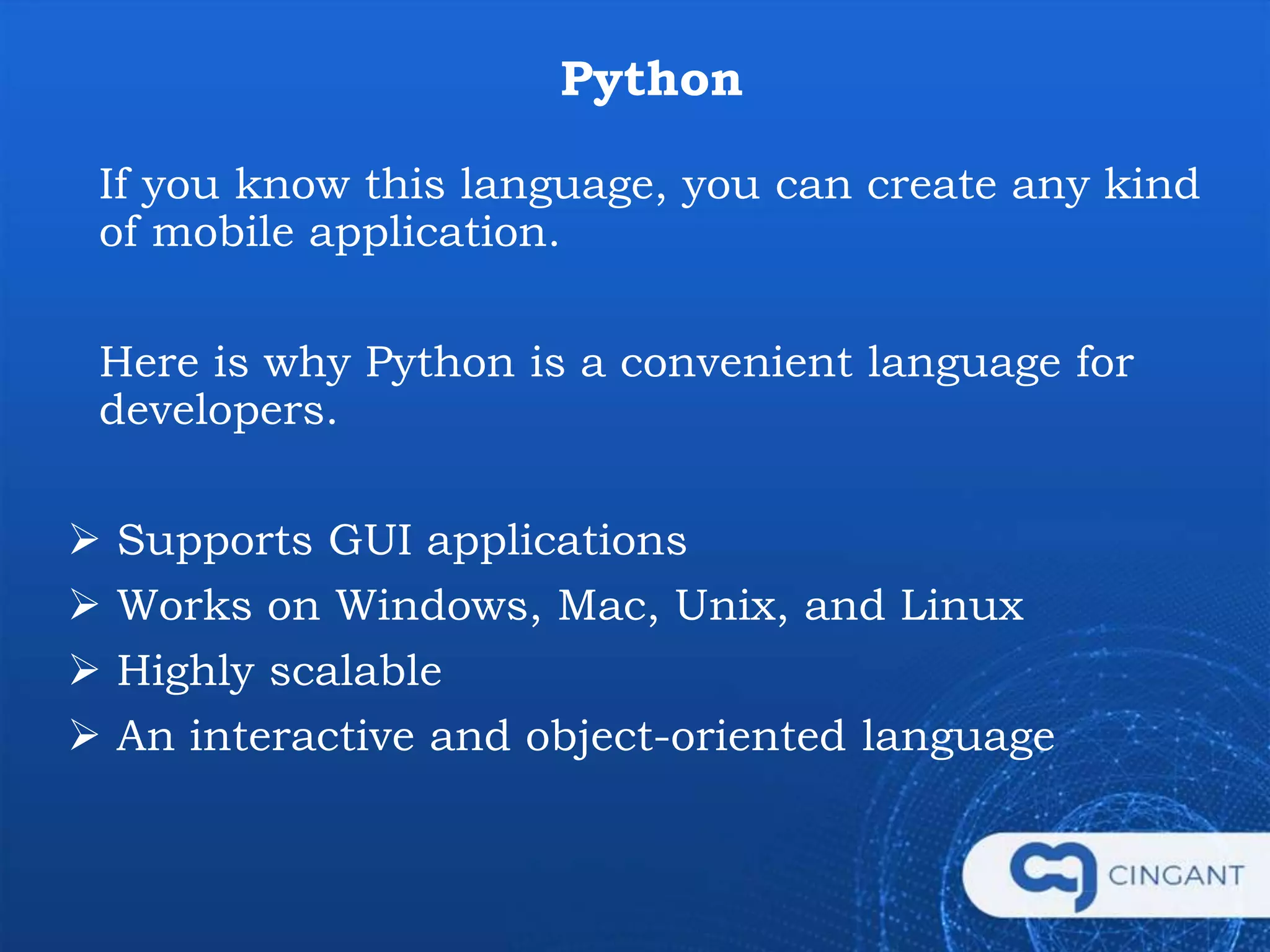 Python

If you know this language, you can create any kind of mobile application.

Here is why Python is a convenient language for developers.

➢ Supports GUI applications
➢ Works on Windows, Mac, Unix, and Linux
➢ Highly scalable
➢ An interactive and object-oriented language

CINGANT